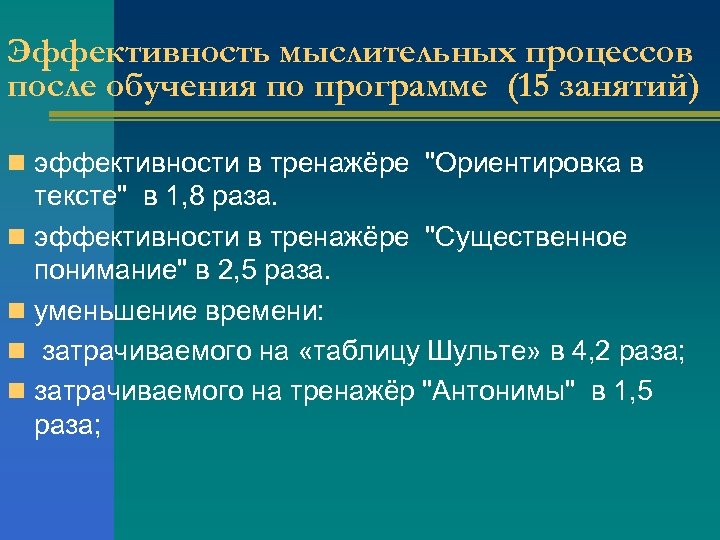 Эффективность мыслительных процессов после обучения по программе (15 занятий)

эффективности в тренажёре "Ориентировка в тексте" в 1,8 раза.

эффективности в тренажёре "Существенное понимание" в 2,5 раза.

уменьшение времени:

затрачиваемого на «таблицу Шульте» в 4,2 раза;

затрачиваемого на тренажёр "Антонимы" в 1,5 раза;